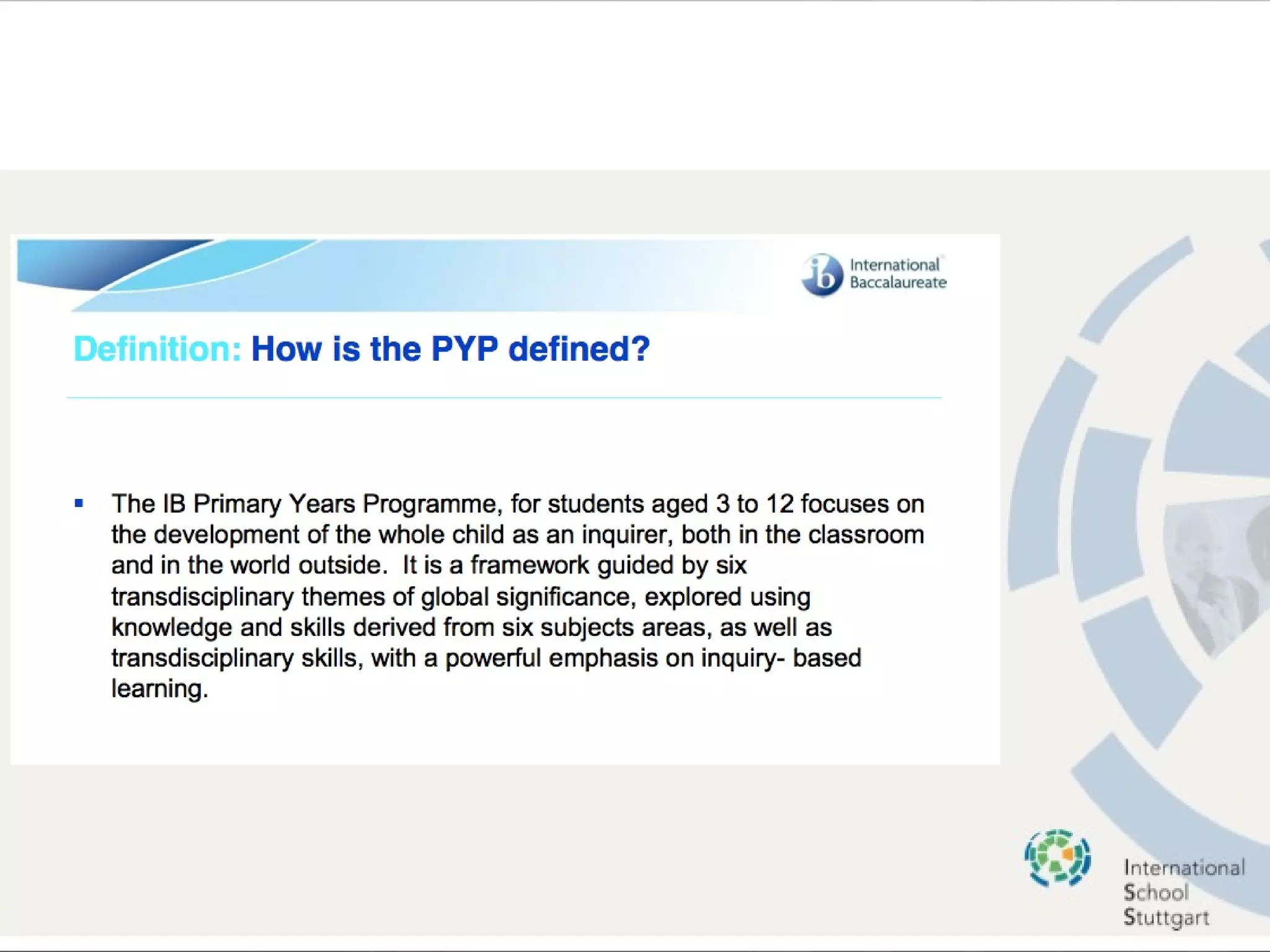 ib International Baccalaureate

Definition: How is the PYP defined?

▪ The IB Primary Years Programme, for students aged 3 to 12 focuses on the development of the whole child as an inquirer, both in the classroom and in the world outside. It is a framework guided by six transdisciplinary themes of global significance, explored using knowledge and skills derived from six subjects areas, as well as transdisciplinary skills, with a powerful emphasis on inquiry- based learning.

International School Stuttgart